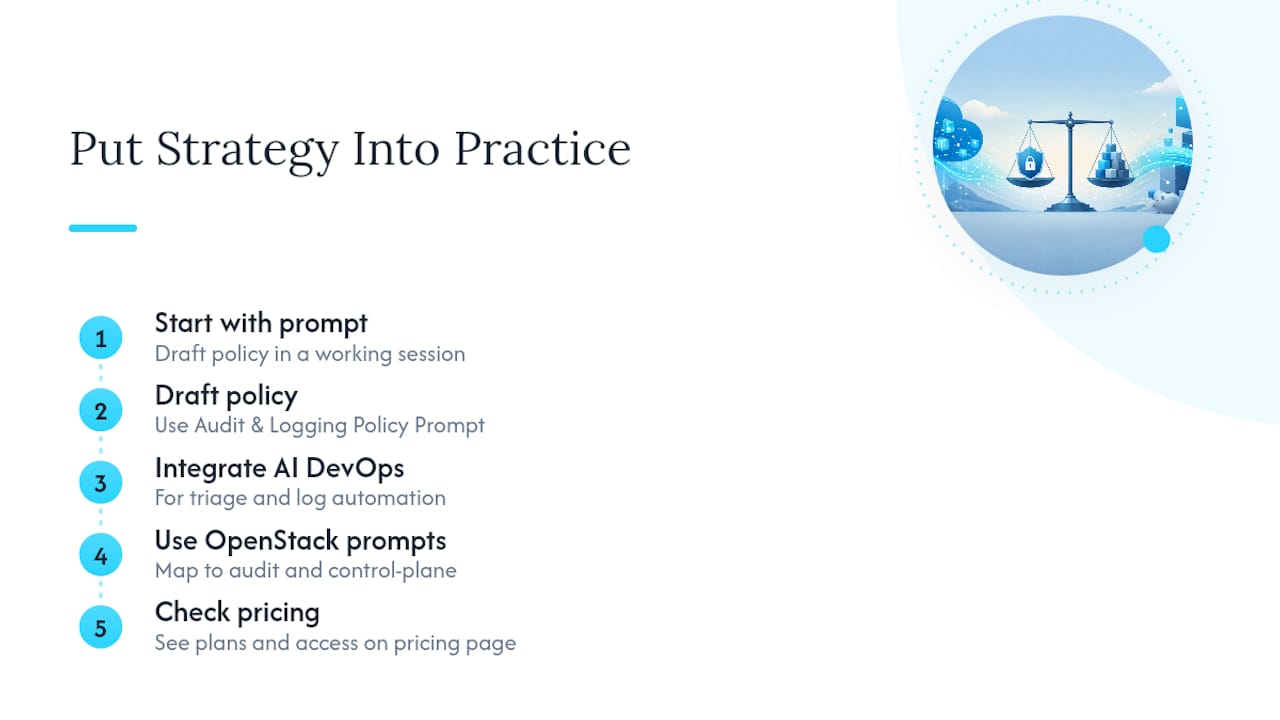 Put Strategy Into Practice

1 Start with prompt
Draft policy in a working session

2 Draft policy
Use Audit & Logging Policy Prompt

3 Integrate AI DevOps
For triage and log automation

4 Use OpenStack prompts
Map to audit and control-plane

5 Check pricing
See plans and access on pricing page